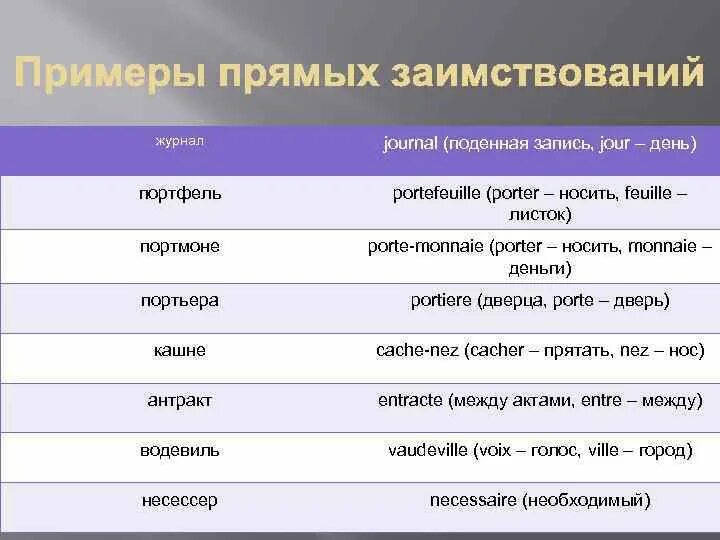 Примеры прямых заимствований

| журнал | journal (поденная запись, jour – день) |
|---|---|
| портфель | portefeuille (porter – носить, feuille – листок) |
| портмоне | porte-monnaie (porter – носить, monnaie – деньги) |
| портьера | portiere (дверца, porte – дверь) |
| кашне | cache-nez (cacher – прятать, nez – нос) |
| антракт | entracte (между актами, entre – между) |
| водевиль | vaudeville (voix – голос, ville – город) |
| несессер | necessaire (необходимый) |